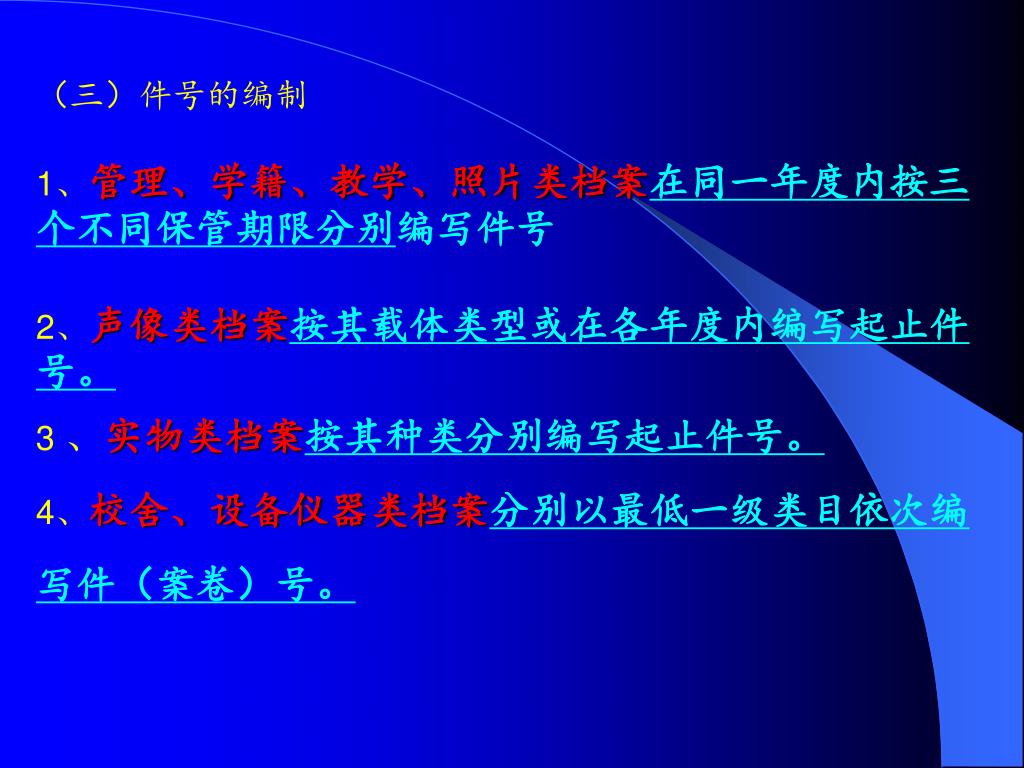 （三）件号的编制

1、管理、学籍、教学、照片类档案在同一年度内按三个不同保管期限分别编写件号

2、声像类档案按其载体类型或在各年度内编写起止件号。

3 、实物类档案按其种类分别编写起止件号。

4、校舍、设备仪器类档案分别以最低一级类目依次编写件（案卷）号。